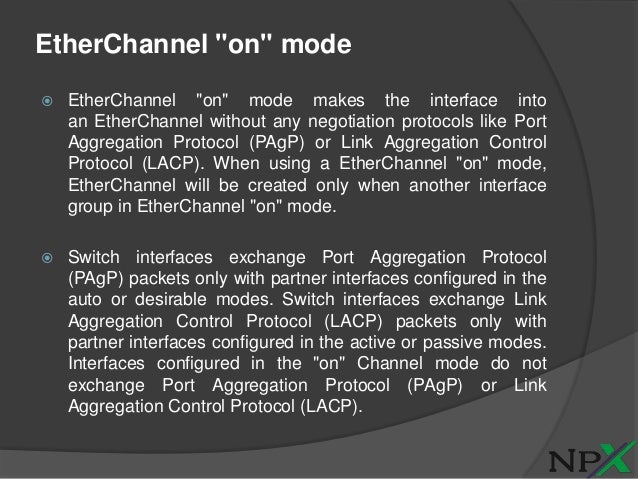 EtherChannel "on" mode

EtherChannel "on" mode makes the interface into an EtherChannel without any negotiation protocols like Port Aggregation Protocol (PAgP) or Link Aggregation Control Protocol (LACP). When using a EtherChannel "on" mode, EtherChannel will be created only when another interface group in EtherChannel "on" mode.

Switch interfaces exchange Port Aggregation Protocol (PAgP) packets only with partner interfaces configured in the auto or desirable modes. Switch interfaces exchange Link Aggregation Control Protocol (LACP) packets only with partner interfaces configured in the active or passive modes. Interfaces configured in the "on" Channel mode do not exchange Port Aggregation Protocol (PAgP) or Link Aggregation Control Protocol (LACP).

NPX